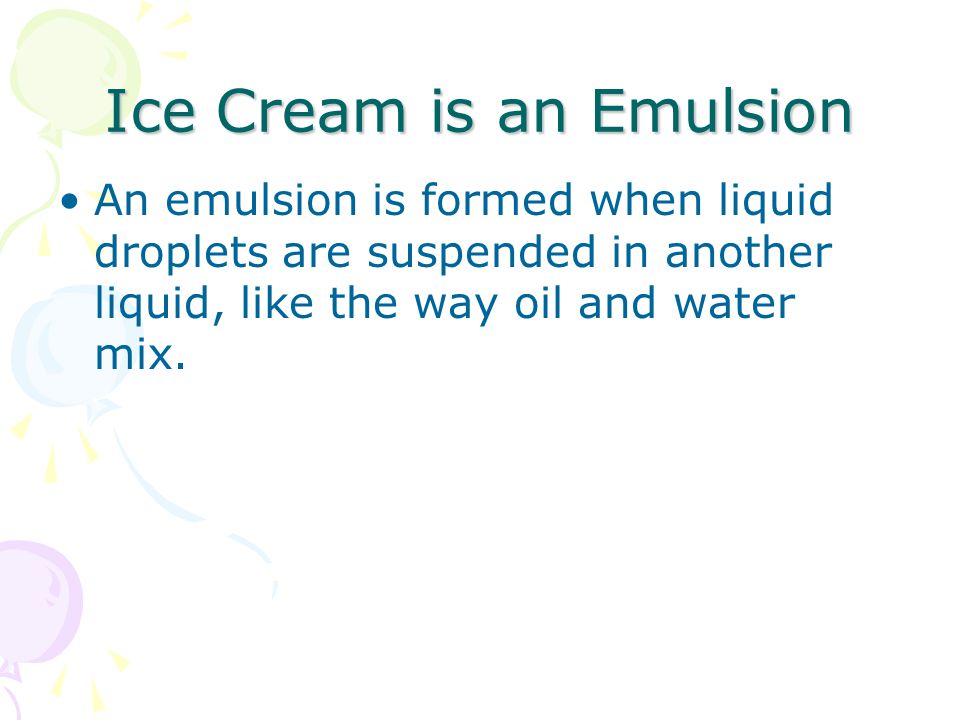 Ice Cream is an Emulsion

• An emulsion is formed when liquid droplets are suspended in another liquid, like the way oil and water mix.